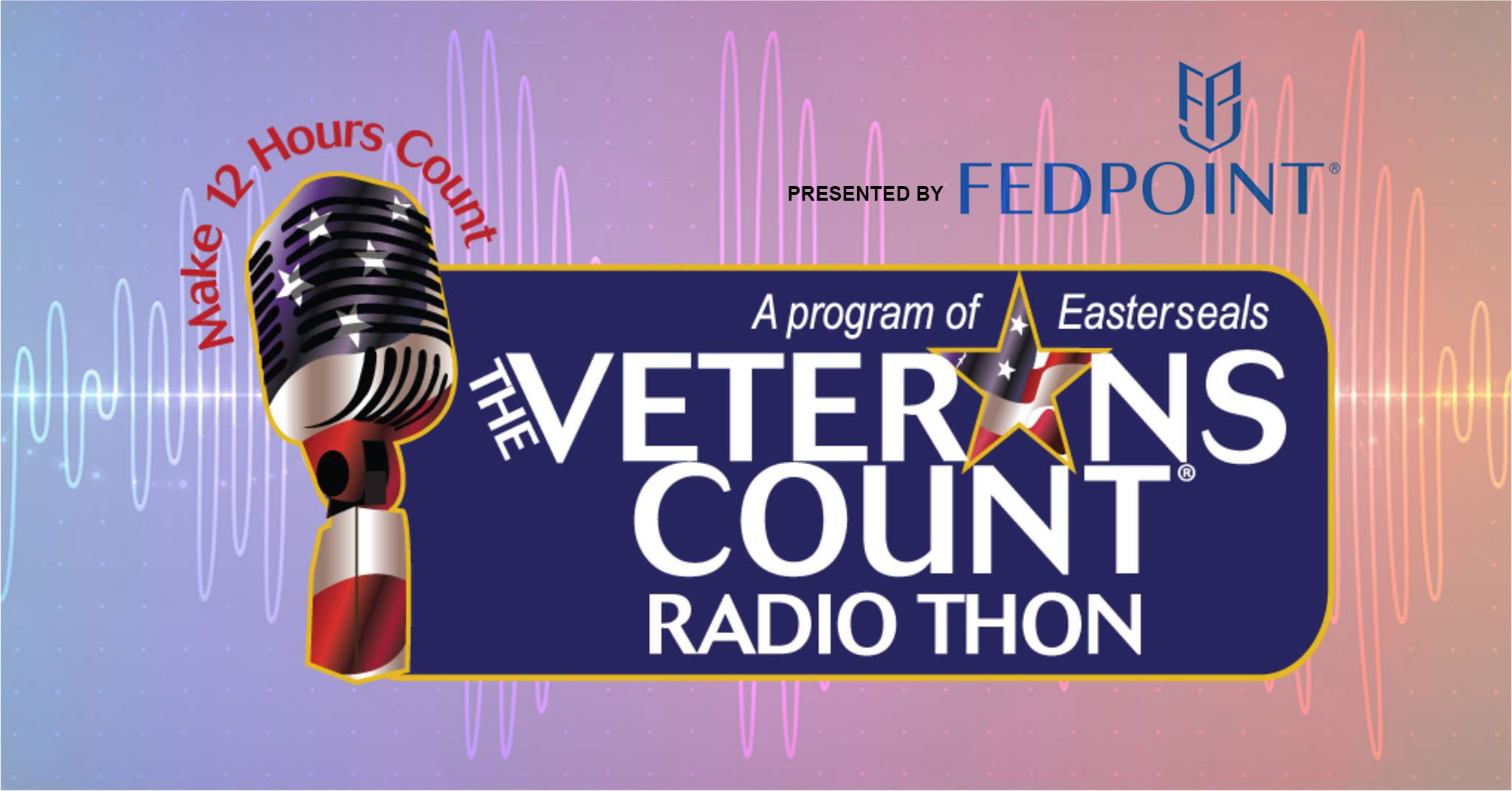 Make 12 Hours Count

PRESENTED BY FEDPOINT®

A program of Easterseals

THE VETERANS COUNT®
RADIO THON